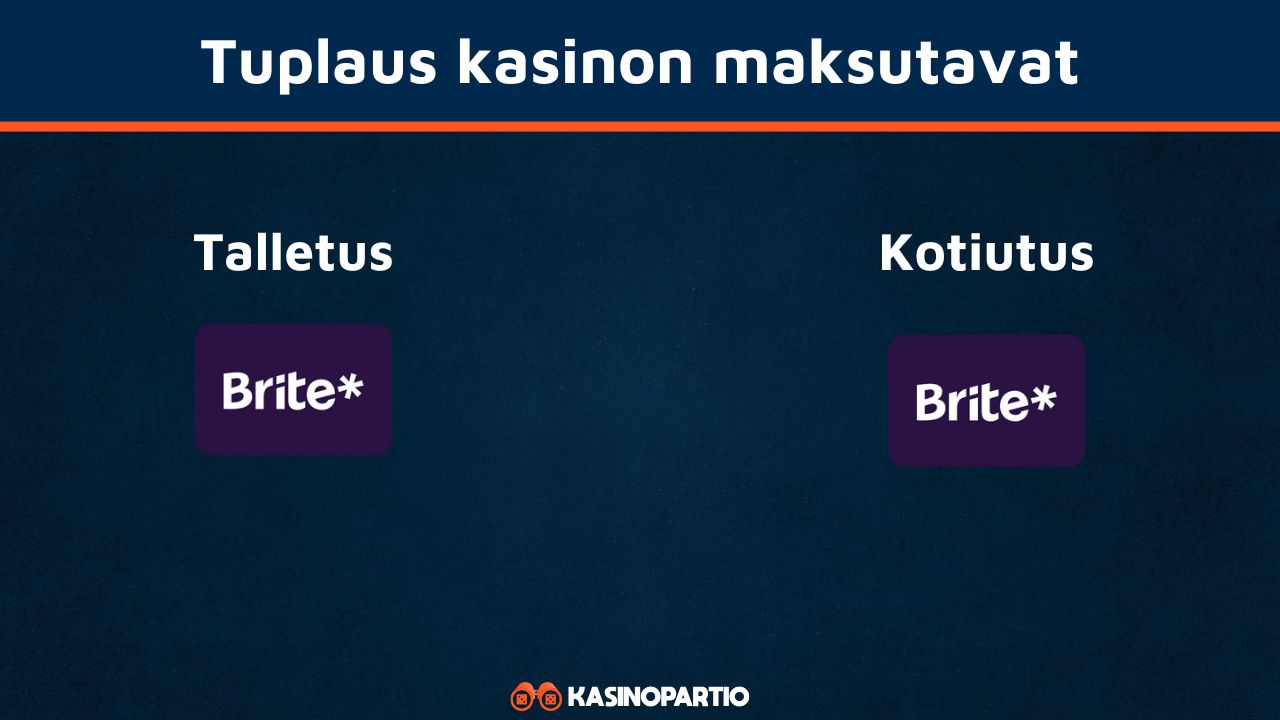 Tuplaus kasinon maksutavat

Talletus

Brite*

Kotiutus

Brite*

KASINOPARTIO